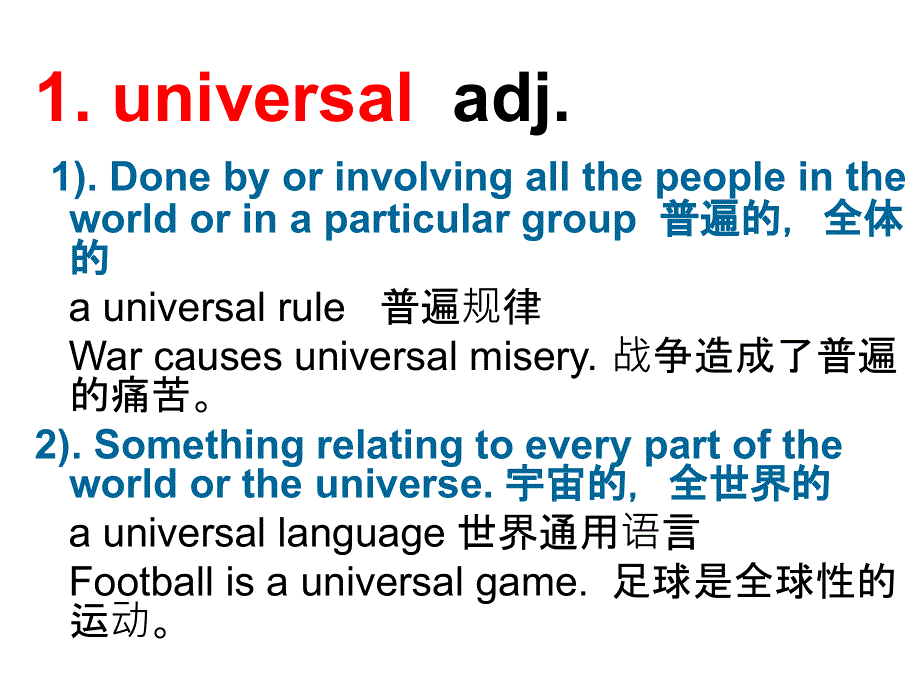 1. universal adj.

1). Done by or involving all the people in the world or in a particular group 普遍的，全体的

a universal rule 普遍规律

War causes universal misery. 战争造成了普遍的痛苦。

2). Something relating to every part of the world or the universe. 宇宙的，全世界的

a universal language 世界通用语言

Football is a universal game. 足球是全球性的运动。